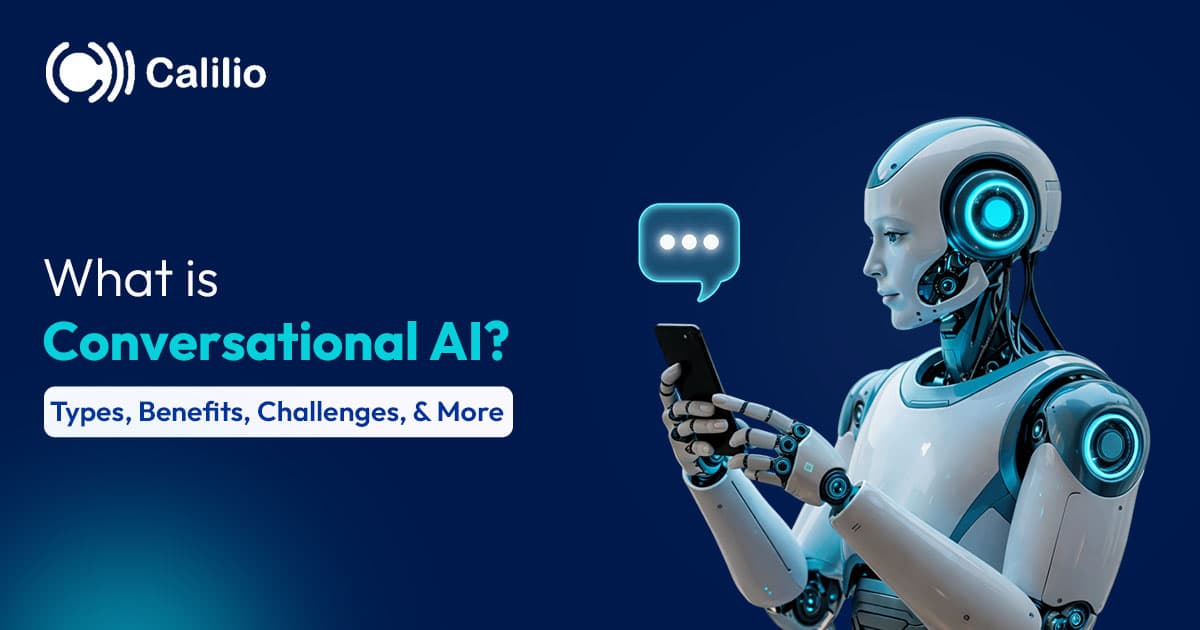 Calilio

What is
Conversational AI?

Types, Benefits, Challenges, & More